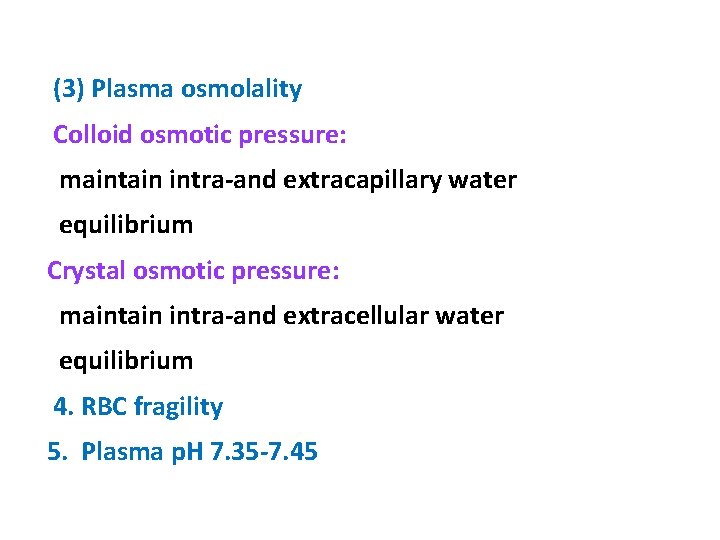 (3) Plasma osmolality

Colloid osmotic pressure:

maintain intra-and extracapillary water equilibrium

Crystal osmotic pressure:

maintain intra-and extracellular water equilibrium

4. RBC fragility

5. Plasma pH 7.35-7.45